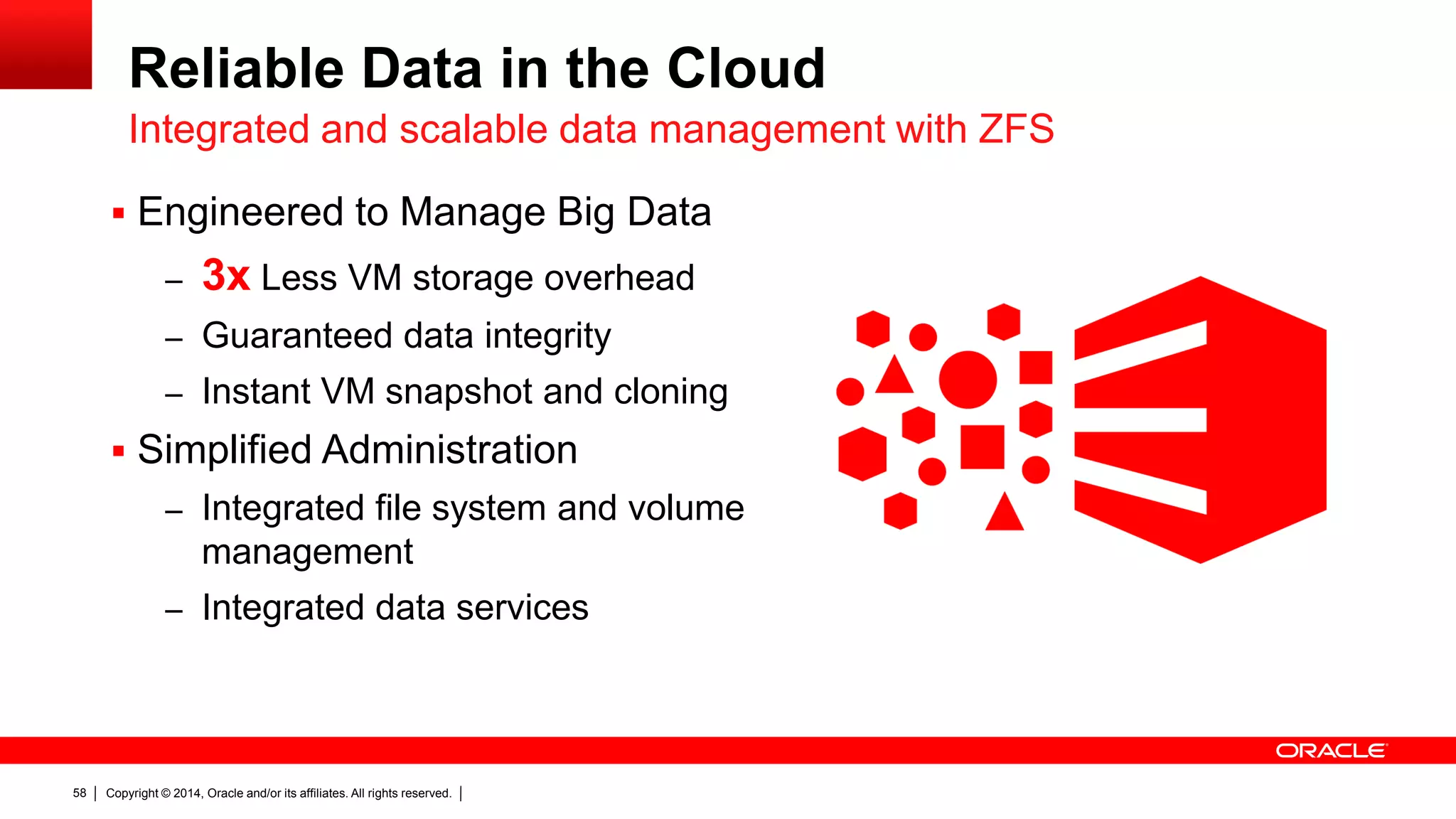 Reliable Data in the Cloud

Integrated and scalable data management with ZFS

▪ Engineered to Manage Big Data

– 3x Less VM storage overhead

– Guaranteed data integrity

– Instant VM snapshot and cloning

▪ Simplified Administration

– Integrated file system and volume management

– Integrated data services

ORACLE

58 | Copyright © 2014, Oracle and/or its affiliates. All rights reserved. |